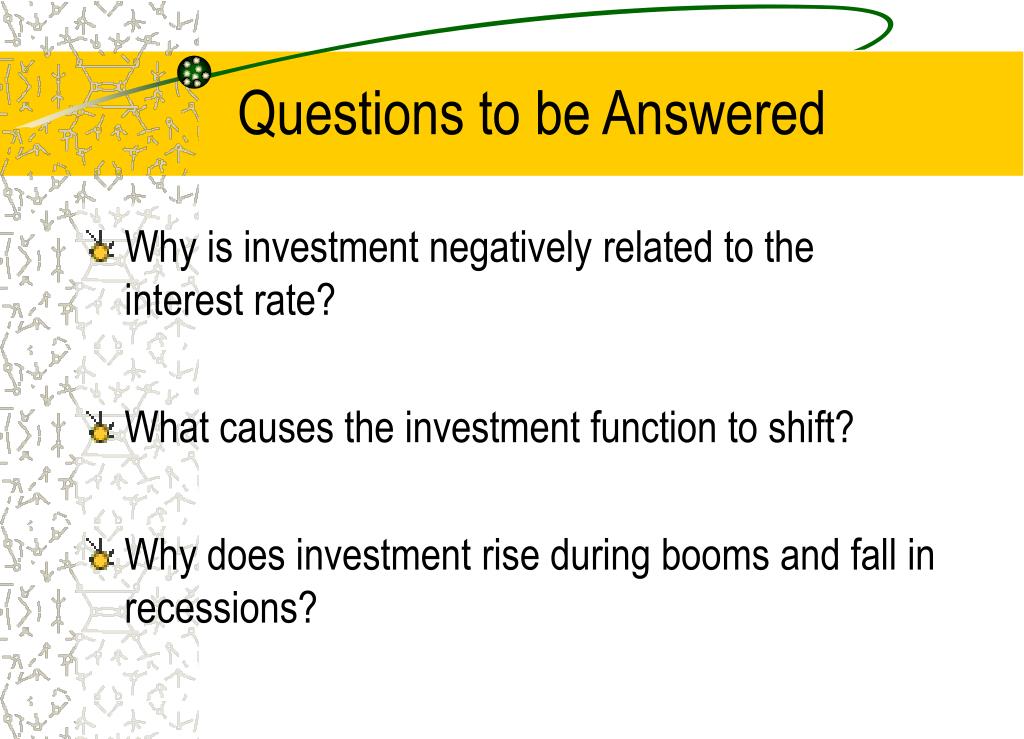 Questions to be Answered

Why is investment negatively related to the interest rate?

What causes the investment function to shift?

Why does investment rise during booms and fall in recessions?